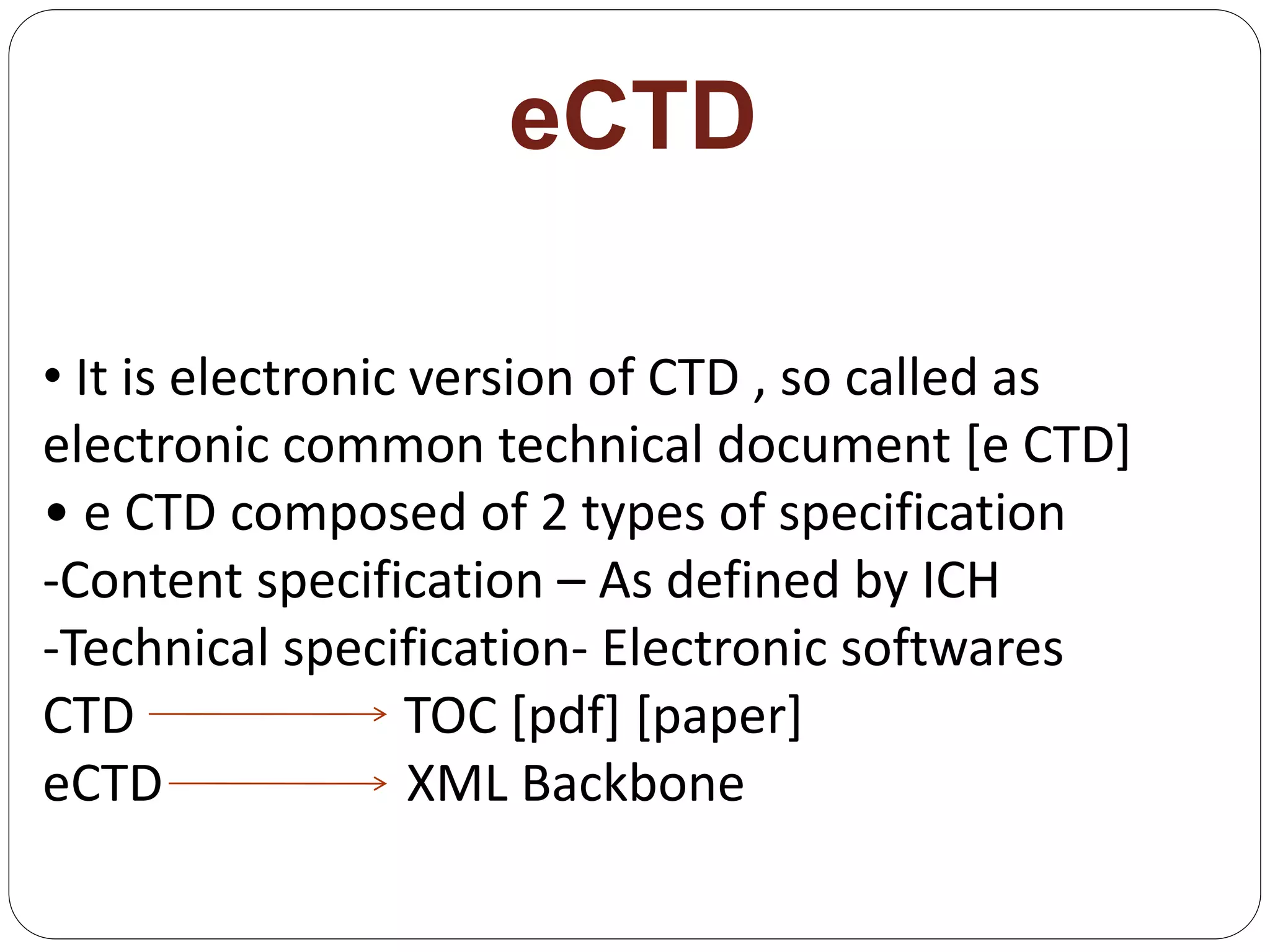 eCTD

• It is electronic version of CTD , so called as electronic common technical document [e CTD]
• e CTD composed of 2 types of specification
-Content specification – As defined by ICH
-Technical specification- Electronic softwares
CTD → TOC [pdf] [paper]
eCTD → XML Backbone